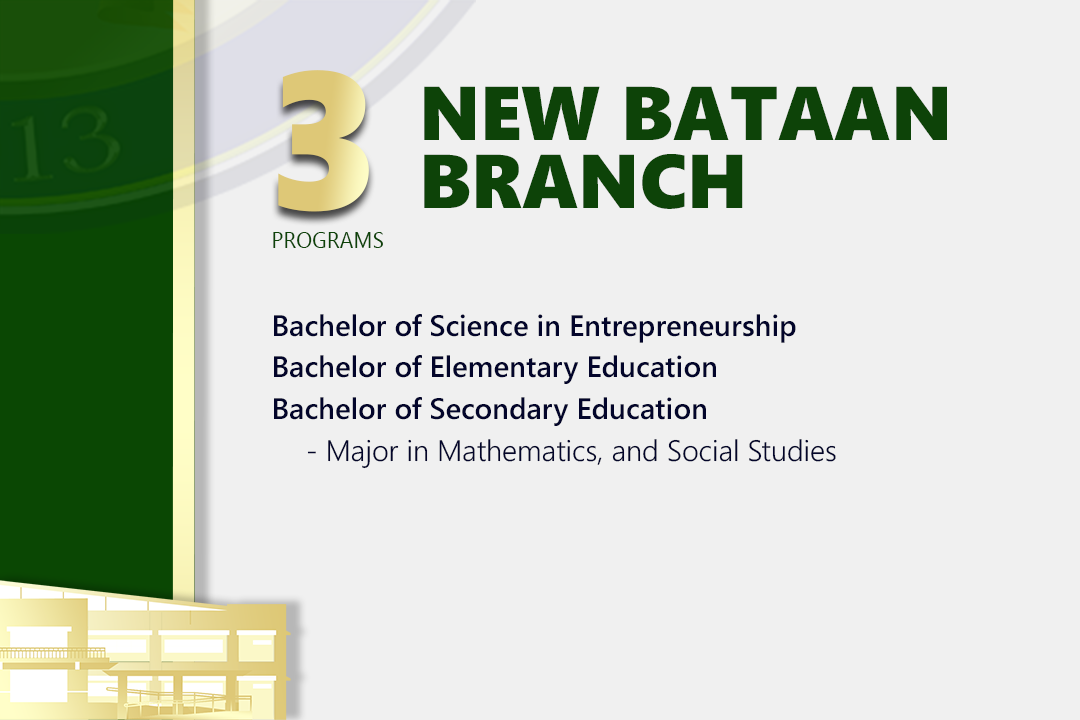 13

3
PROGRAMS

NEW BATAAN BRANCH

Bachelor of Science in Entrepreneurship
Bachelor of Elementary Education
Bachelor of Secondary Education
- Major in Mathematics, and Social Studies